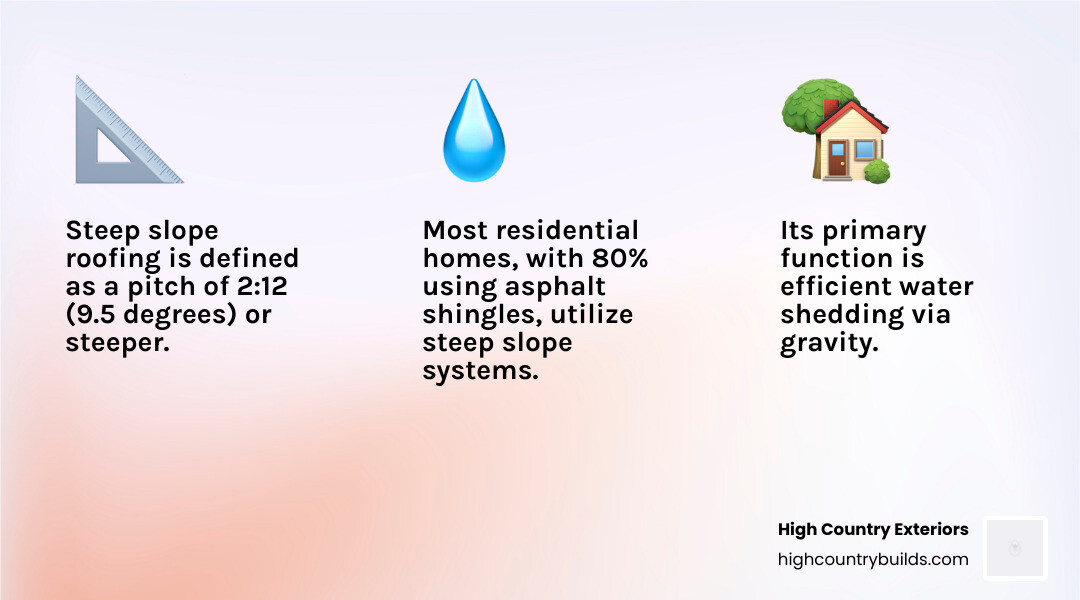 Steep slope roofing is defined as a pitch of 2:12 (9.5 degrees) or steeper.

Most residential homes, with 80% using asphalt shingles, utilize steep slope systems.

Its primary function is efficient water shedding via gravity.

High Country Exteriors
highcountrybuilds.com